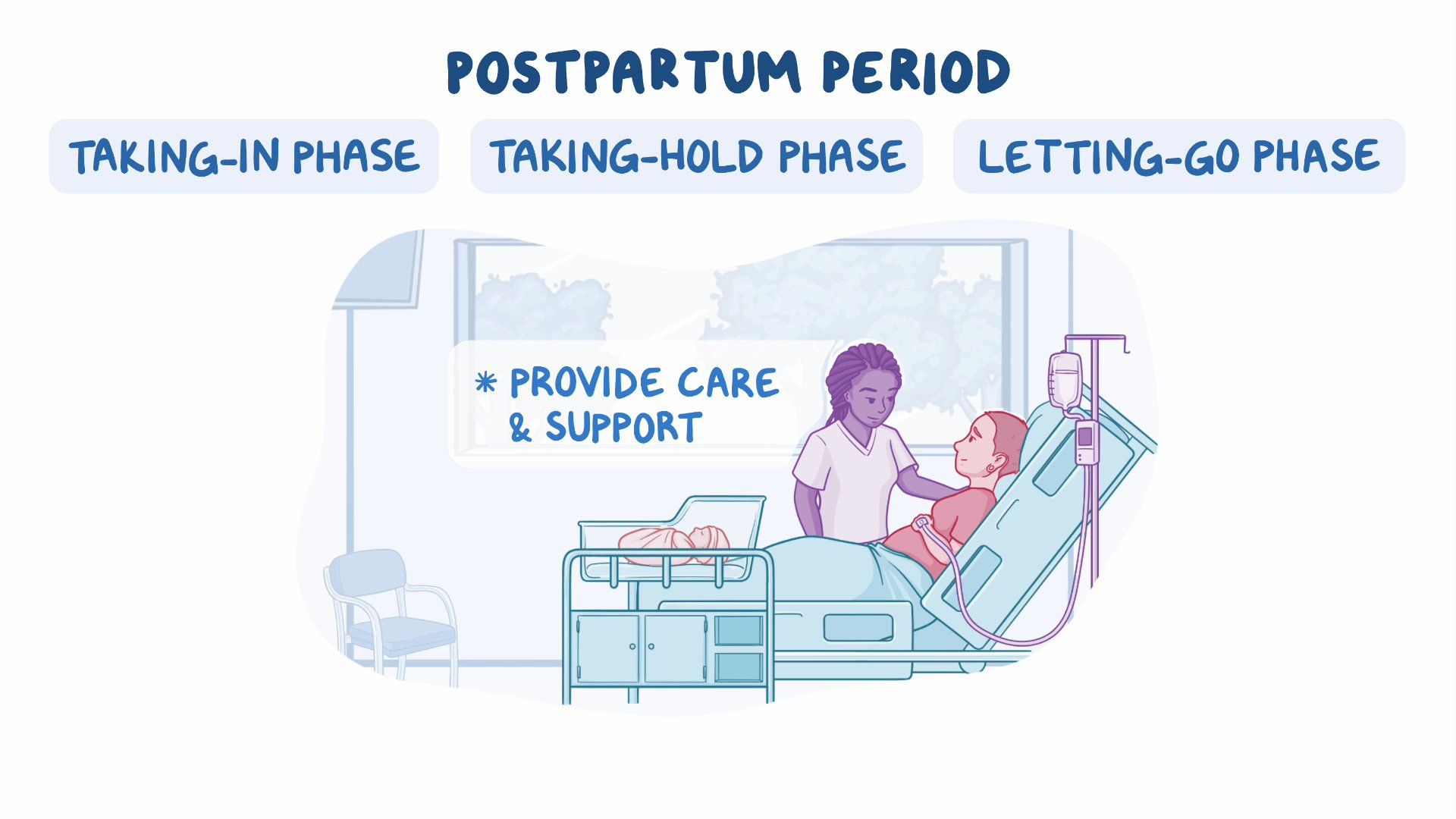 POSTPARTUM PERIOD

TAKING-IN PHASE

TAKING-HOLD PHASE

LETTING-GO PHASE

* PROVIDE CARE & SUPPORT